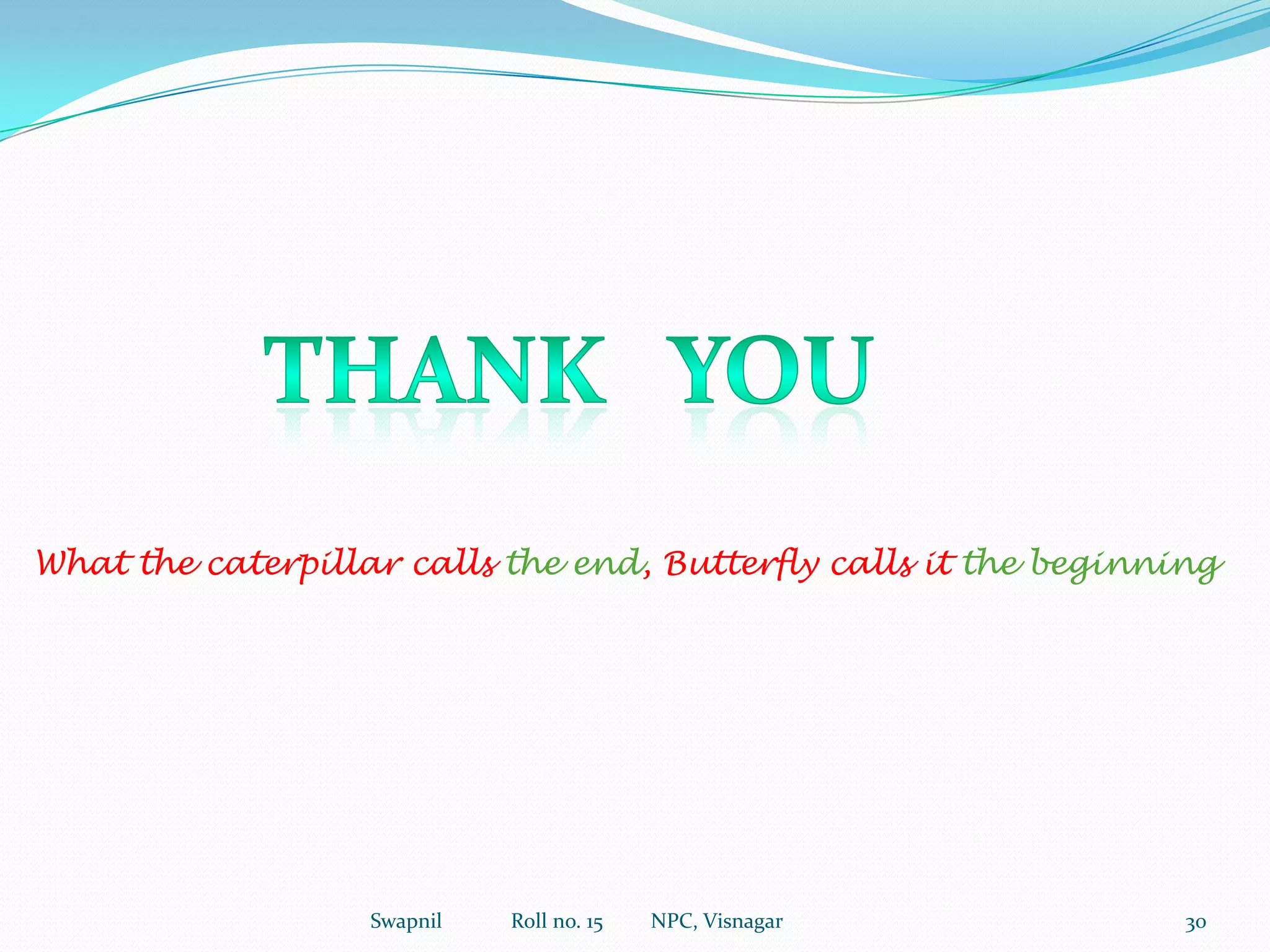 THANK YOU

What the caterpillar calls the end, Butterfly calls it the beginning

Swapnil Roll no. 15 NPC, Visnagar 30